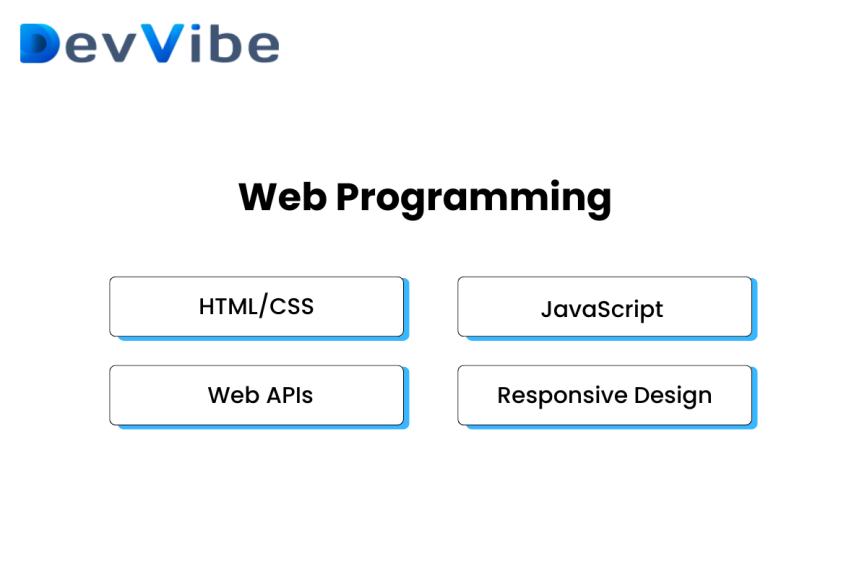 DevVibe

Web Programming

HTML/CSS

JavaScript

Web APIs

Responsive Design